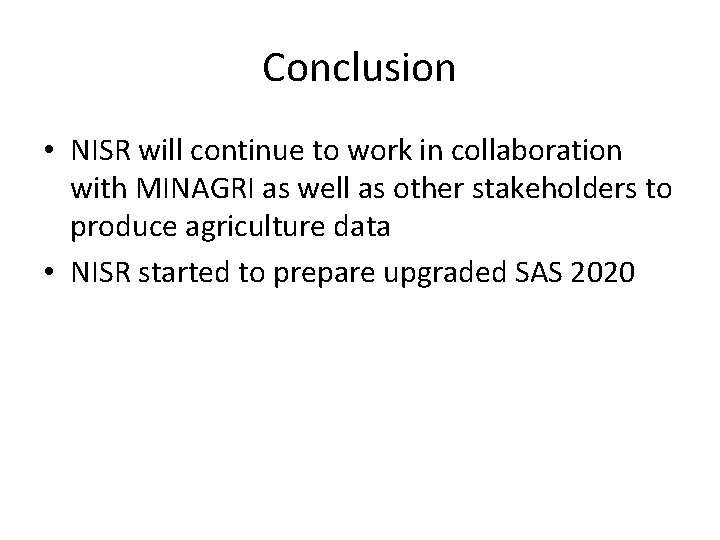 Conclusion

• NISR will continue to work in collaboration with MINAGRI as well as other stakeholders to produce agriculture data
• NISR started to prepare upgraded SAS 2020